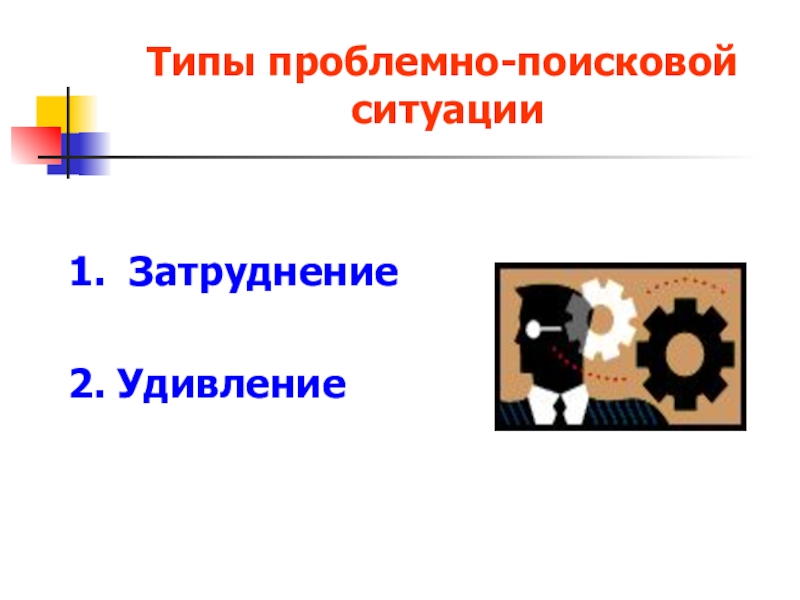 Типы проблемно-поисковой ситуации

1. Затруднение

2. Удивление